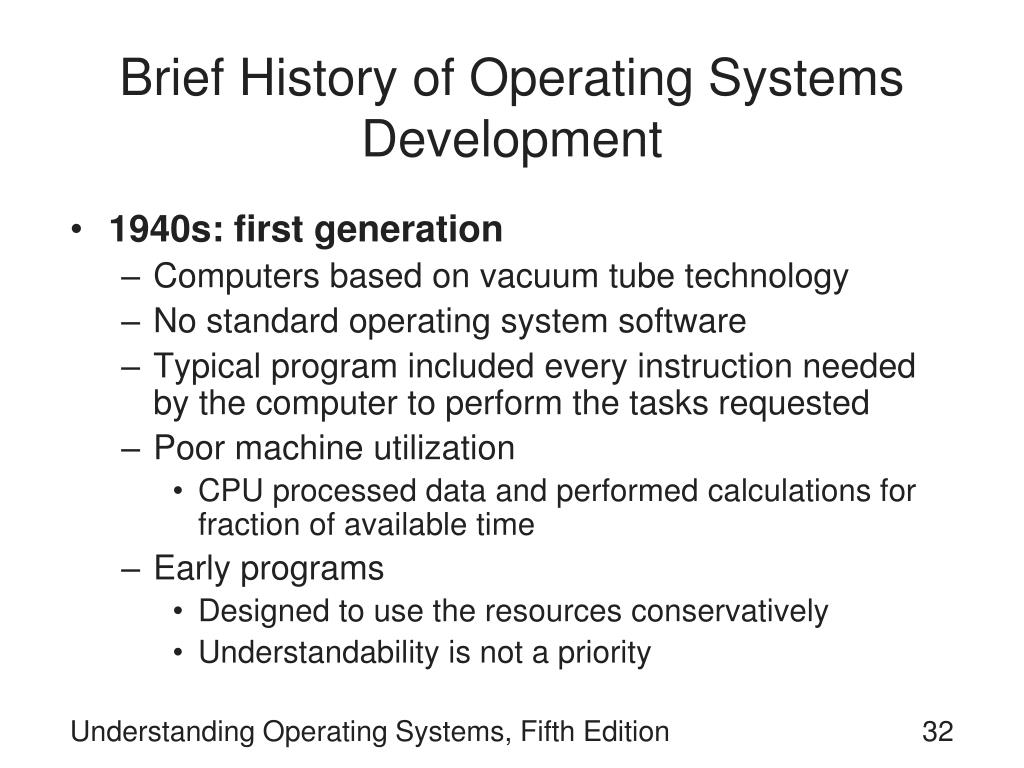 Brief History of Operating Systems Development

• 1940s: first generation
– Computers based on vacuum tube technology
– No standard operating system software
– Typical program included every instruction needed by the computer to perform the tasks requested
– Poor machine utilization
• CPU processed data and performed calculations for fraction of available time
– Early programs
• Designed to use the resources conservatively
• Understandability is not a priority

Understanding Operating Systems, Fifth Edition

32